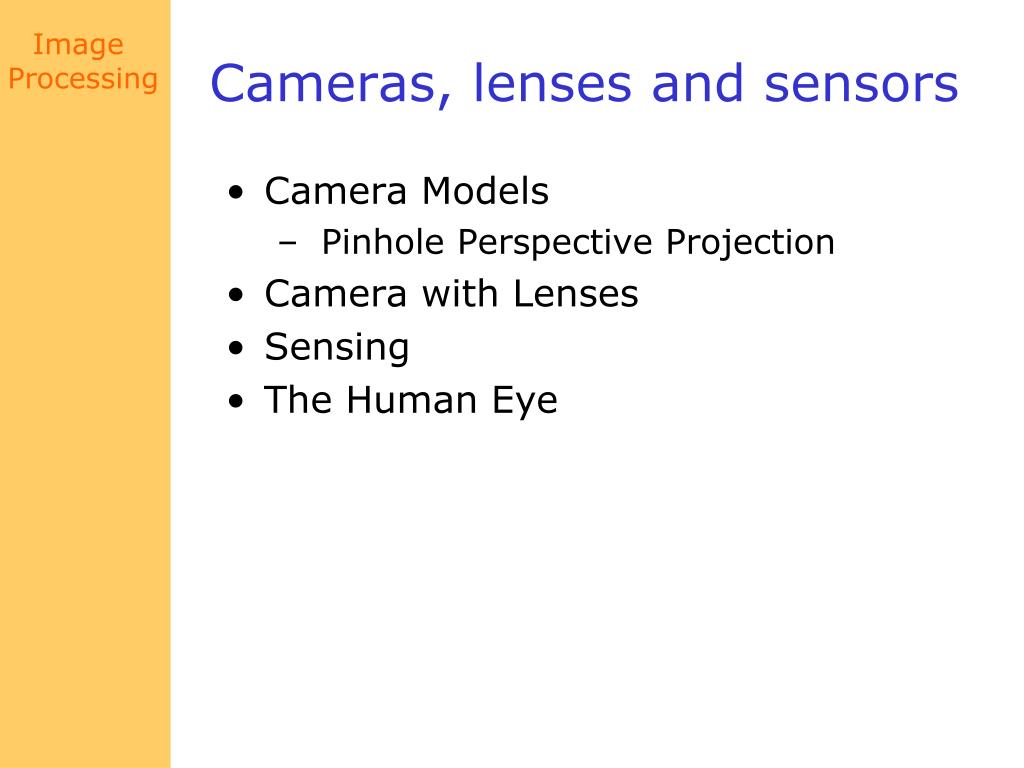 Image Processing

Cameras, lenses and sensors

• Camera Models
  – Pinhole Perspective Projection
• Camera with Lenses
• Sensing
• The Human Eye